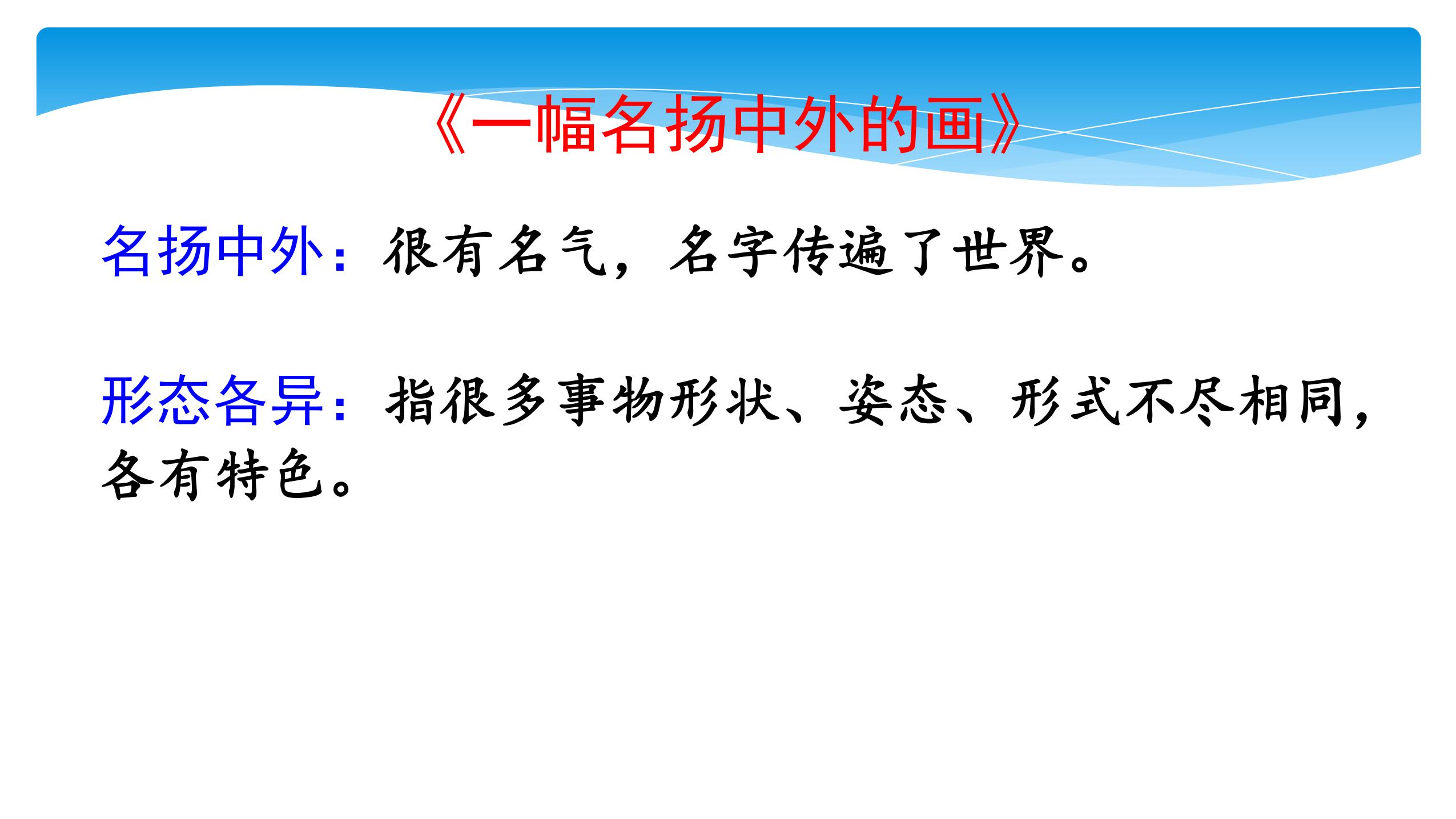 《一幅名扬中外的画》

名扬中外：很有名气，名字传遍了世界。

形态各异：指很多事物形状、姿态、形式不尽相同，各有特色。